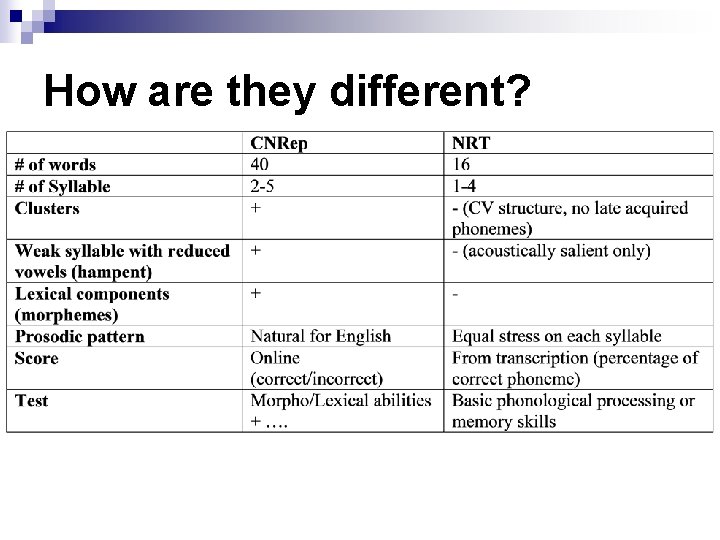 How are they different?

|  | CNRep | NRT |
|---|---|---|
| # of words | 40 | 16 |
| # of Syllable | 2-5 | 1-4 |
| Clusters | + | - (CV structure, no late acquired phonemes) |
| Weak syllable with reduced vowels (hampent) | + | - (acoustically salient only) |
| Lexical components (morphemes) | + | - |
| Prosodic pattern | Natural for English | Equal stress on each syllable |
| Score | Online (correct/incorrect) | From transcription (percentage of correct phoneme) |
| Test | Morpho/Lexical abilities + …. | Basic phonological processing or memory skills |